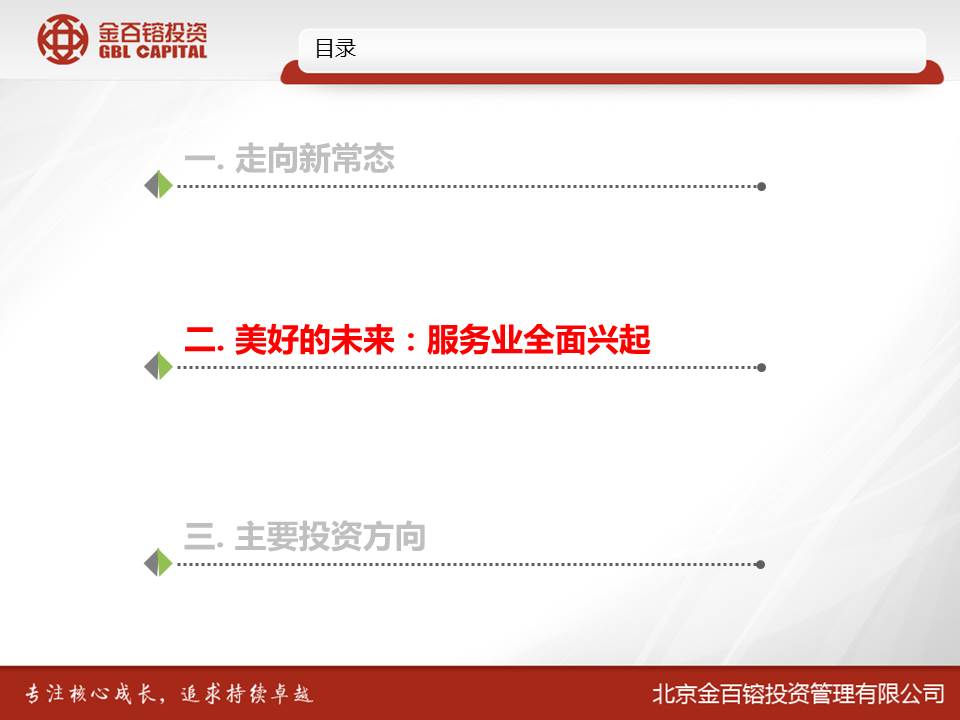 金百镕投资
GBL CAPITAL

目录

一. 走向新常态

二. 美好的未来：服务业全面兴起

三. 主要投资方向

专注核心成长，追求持续卓越

北京金百镕投资管理有限公司